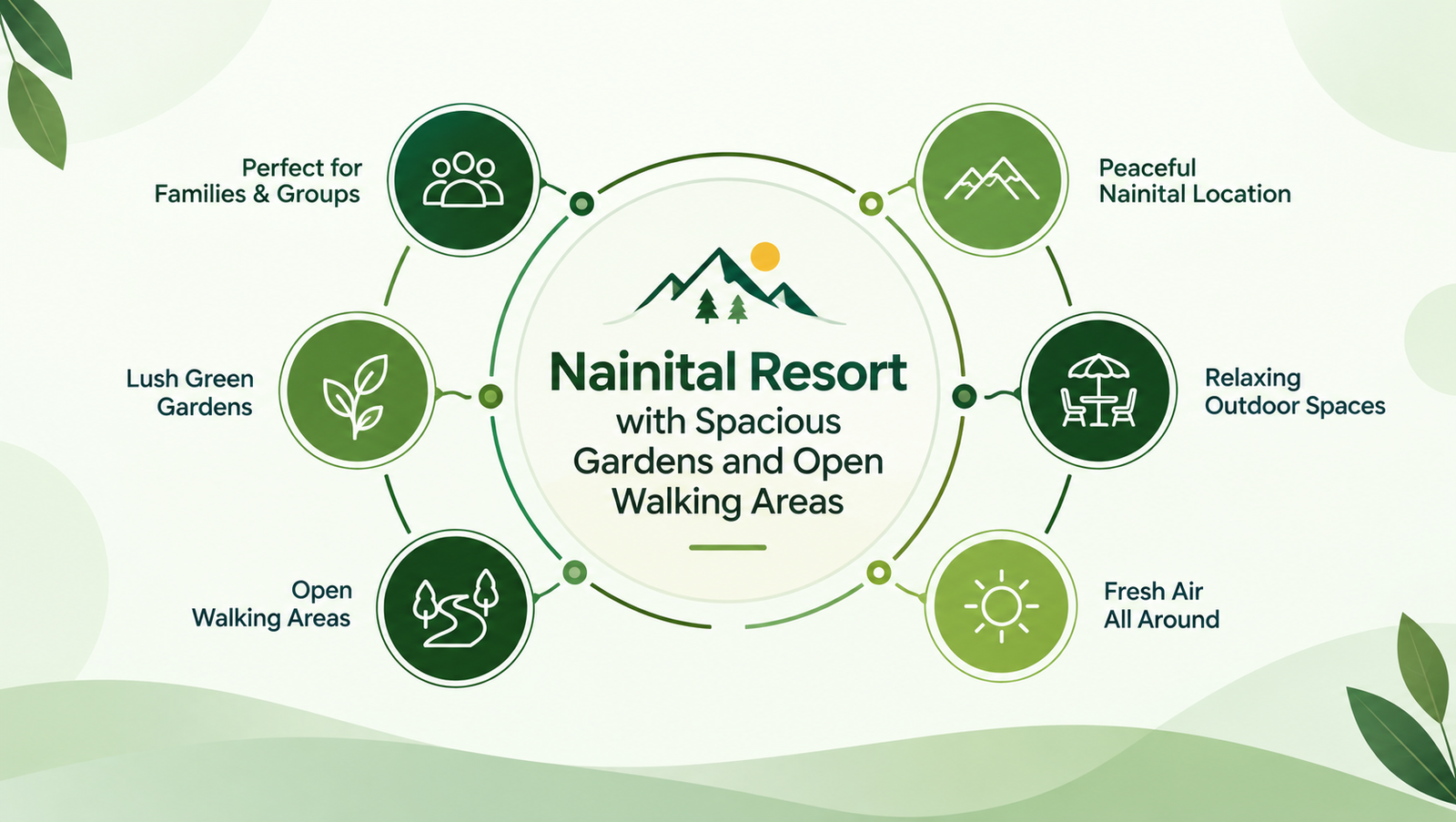 Nainital Resort with Spacious Gardens and Open Walking Areas

Perfect for Families & Groups

Lush Green Gardens

Open Walking Areas

Peaceful Nainital Location

Relaxing Outdoor Spaces

Fresh Air All Around